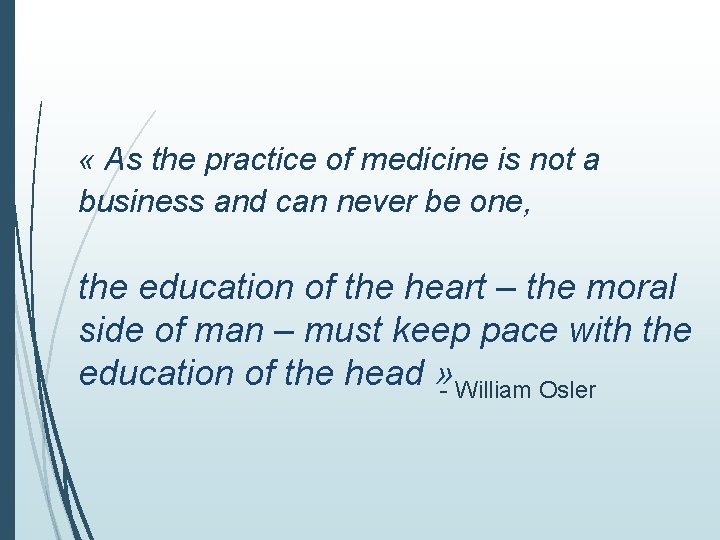 « As the practice of medicine is not a business and can never be one,

the education of the heart – the moral side of man – must keep pace with the education of the head » - William Osler